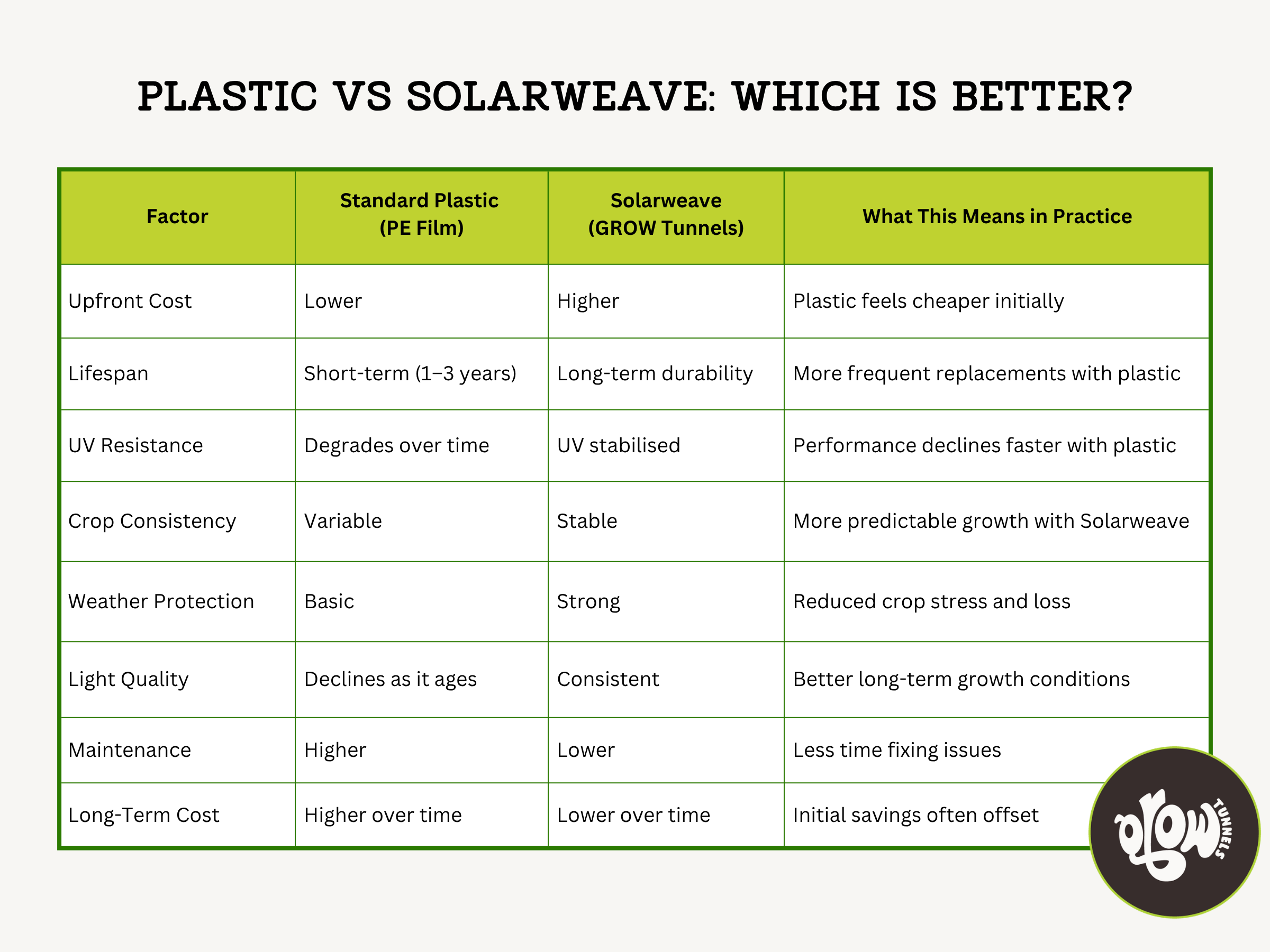 PLASTIC VS SOLARWEAVE: WHICH IS BETTER?

| Factor | Standard Plastic (PE Film) | Solarweave (GROW Tunnels) | What This Means in Practice |
|---|---|---|---|
| Upfront Cost | Lower | Higher | Plastic feels cheaper initially |
| Lifespan | Short-term (1–3 years) | Long-term durability | More frequent replacements with plastic |
| UV Resistance | Degrades over time | UV stabilised | Performance declines faster with plastic |
| Crop Consistency | Variable | Stable | More predictable growth with Solarweave |
| Weather Protection | Basic | Strong | Reduced crop stress and loss |
| Light Quality | Declines as it ages | Consistent | Better long-term growth conditions |
| Maintenance | Higher | Lower | Less time fixing issues |
| Long-Term Cost | Higher over time | Lower over time | Initial savings often offset |

grow TUNNELS